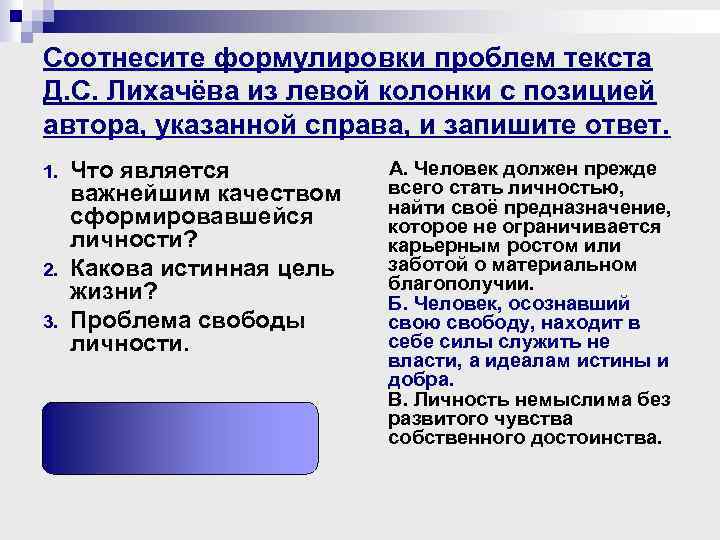 Соотнесите формулировки проблем текста Д.С. Лихачёва из левой колонки с позицией автора, указанной справа, и запишите ответ.

1. Что является важнейшим качеством сформировавшейся личности?
2. Какова истинная цель жизни?
3. Проблема свободы личности.

А. Человек должен прежде всего стать личностью, найти своё предназначение, которое не ограничивается карьерным ростом или заботой о материальном благополучии.
Б. Человек, осознавший свою свободу, находит в себе силы служить не власти, а идеалам истины и добра.
В. Личность немыслима без развитого чувства собственного достоинства.